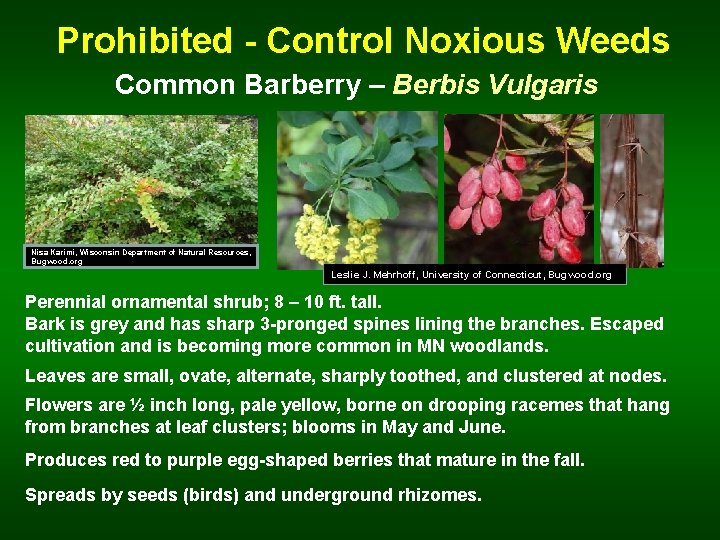 Prohibited - Control Noxious Weeds

Common Barberry – Berbis Vulgaris

Nisa Karimi, Wisconsin Department of Natural Resources, Bugwood.org

Leslie J. Mehrhoff, University of Connecticut, Bugwood.org

Perennial ornamental shrub; 8 – 10 ft. tall.
Bark is grey and has sharp 3-pronged spines lining the branches. Escaped cultivation and is becoming more common in MN woodlands.

Leaves are small, ovate, alternate, sharply toothed, and clustered at nodes.

Flowers are ½ inch long, pale yellow, borne on drooping racemes that hang from branches at leaf clusters; blooms in May and June.

Produces red to purple egg-shaped berries that mature in the fall.

Spreads by seeds (birds) and underground rhizomes.